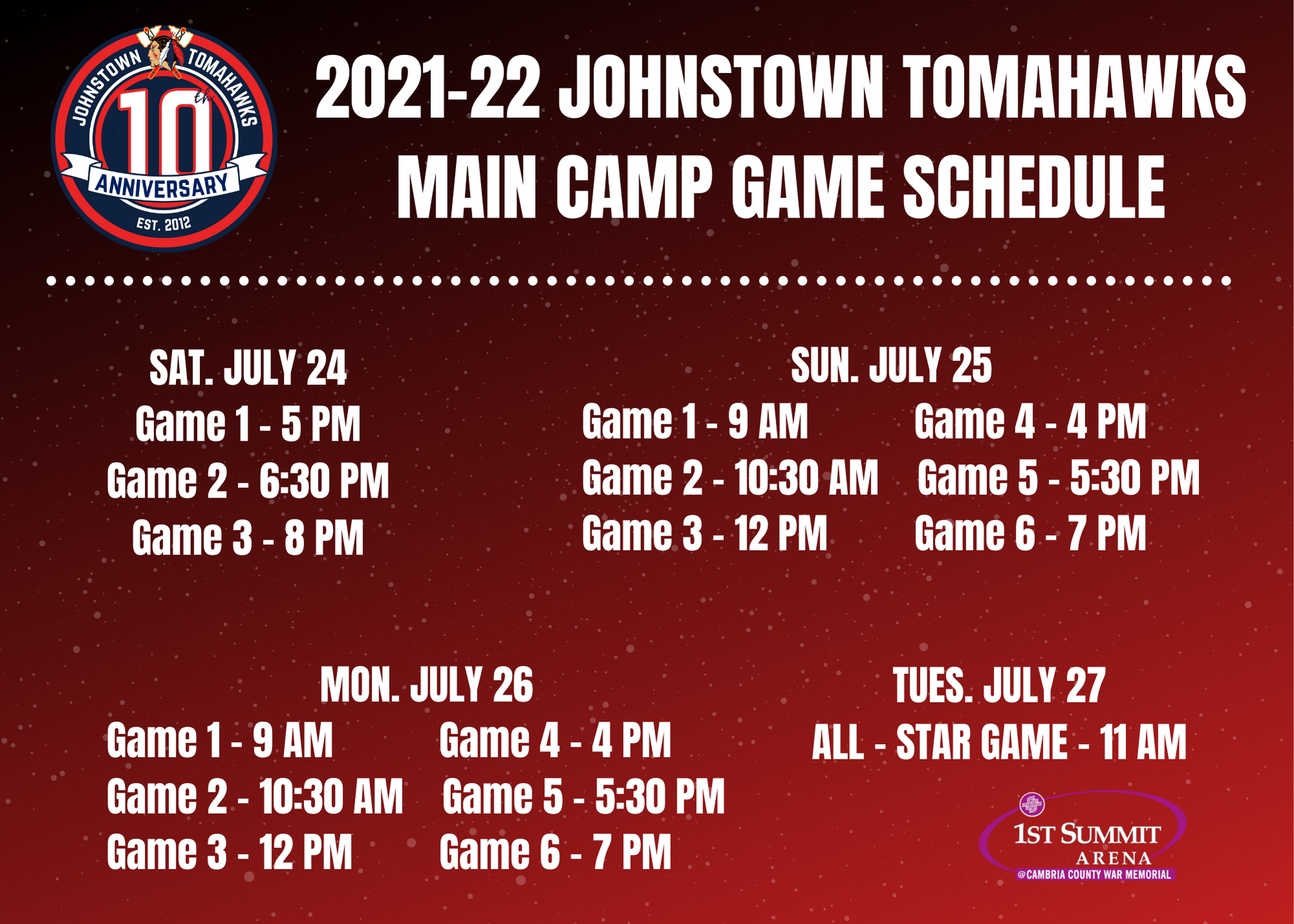 JOHNSTOWN TOMAHAWKS
10th
ANNIVERSARY
EST. 2012

2021-22 JOHNSTOWN TOMAHAWKS MAIN CAMP GAME SCHEDULE

SAT. JULY 24
Game 1 - 5 PM
Game 2 - 6:30 PM
Game 3 - 8 PM

SUN. JULY 25
Game 1 - 9 AM
Game 2 - 10:30 AM
Game 3 - 12 PM
Game 4 - 4 PM
Game 5 - 5:30 PM
Game 6 - 7 PM

MON. JULY 26
Game 1 - 9 AM
Game 2 - 10:30 AM
Game 3 - 12 PM
Game 4 - 4 PM
Game 5 - 5:30 PM
Game 6 - 7 PM

TUES. JULY 27
ALL - STAR GAME - 11 AM

1ST SUMMIT ARENA
@CAMBRIA COUNTY WAR MEMORIAL